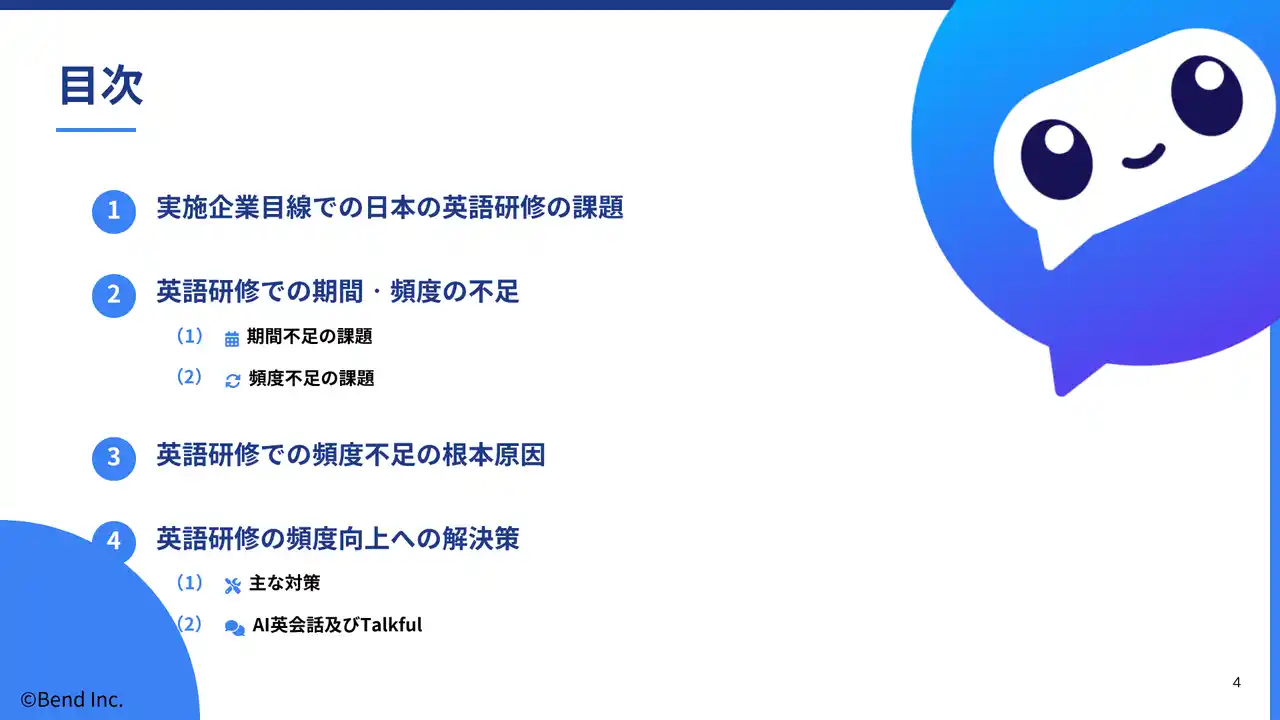 目次

1 実施企業目線での日本の英語研修の課題

2 英語研修での期間・頻度の不足

（1） 期間不足の課題

（2） 頻度不足の課題

3 英語研修での頻度不足の根本原因

4 英語研修の頻度向上への解決策

（1） 主な対策

（2） AI英会話及びTalkful

©Bend Inc.

4